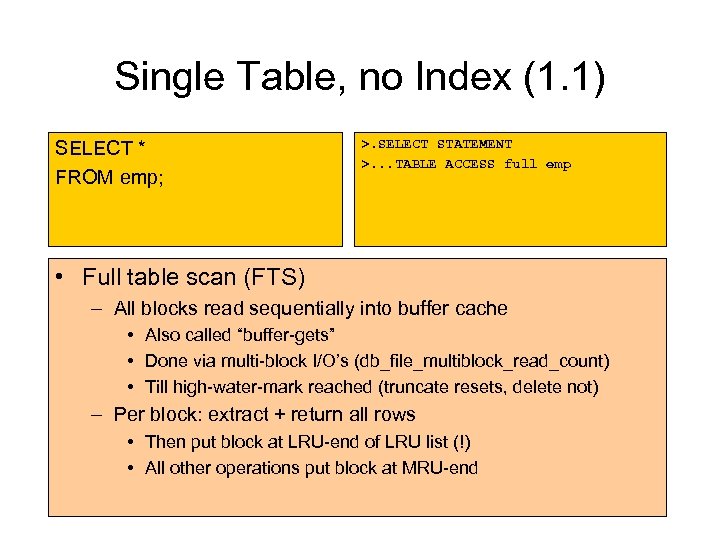 Single Table, no Index (1.1)

SELECT *
FROM emp;

>.SELECT STATEMENT
>...TABLE ACCESS full emp

• Full table scan (FTS)
– All blocks read sequentially into buffer cache
• Also called “buffer-gets”
• Done via multi-block I/O’s (db_file_multiblock_read_count)
• Till high-water-mark reached (truncate resets, delete not)
– Per block: extract + return all rows
• Then put block at LRU-end of LRU list (!)
• All other operations put block at MRU-end